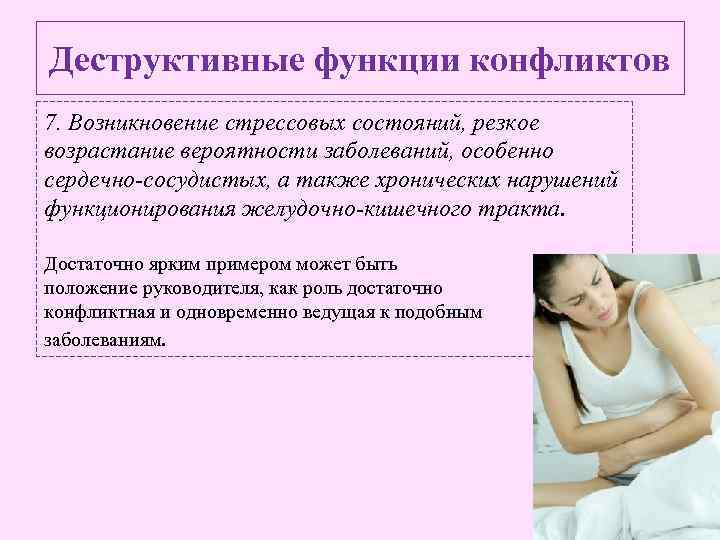 Деструктивные функции конфликтов

7. Возникновение стрессовых состояний, резкое возрастание вероятности заболеваний, особенно сердечно-сосудистых, а также хронических нарушений функционирования желудочно-кишечного тракта.

Достаточно ярким примером может быть положение руководителя, как роль достаточно конфликтная и одновременно ведущая к подобным заболеваниям.